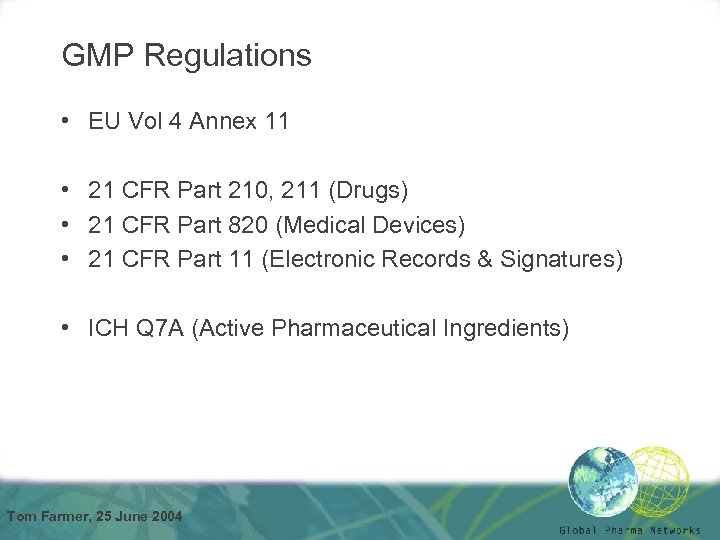 GMP Regulations

• EU Vol 4 Annex 11

• 21 CFR Part 210, 211 (Drugs)
• 21 CFR Part 820 (Medical Devices)
• 21 CFR Part 11 (Electronic Records & Signatures)

• ICH Q7A (Active Pharmaceutical Ingredients)

Tom Farmer, 25 June 2004

Global Pharma Networks